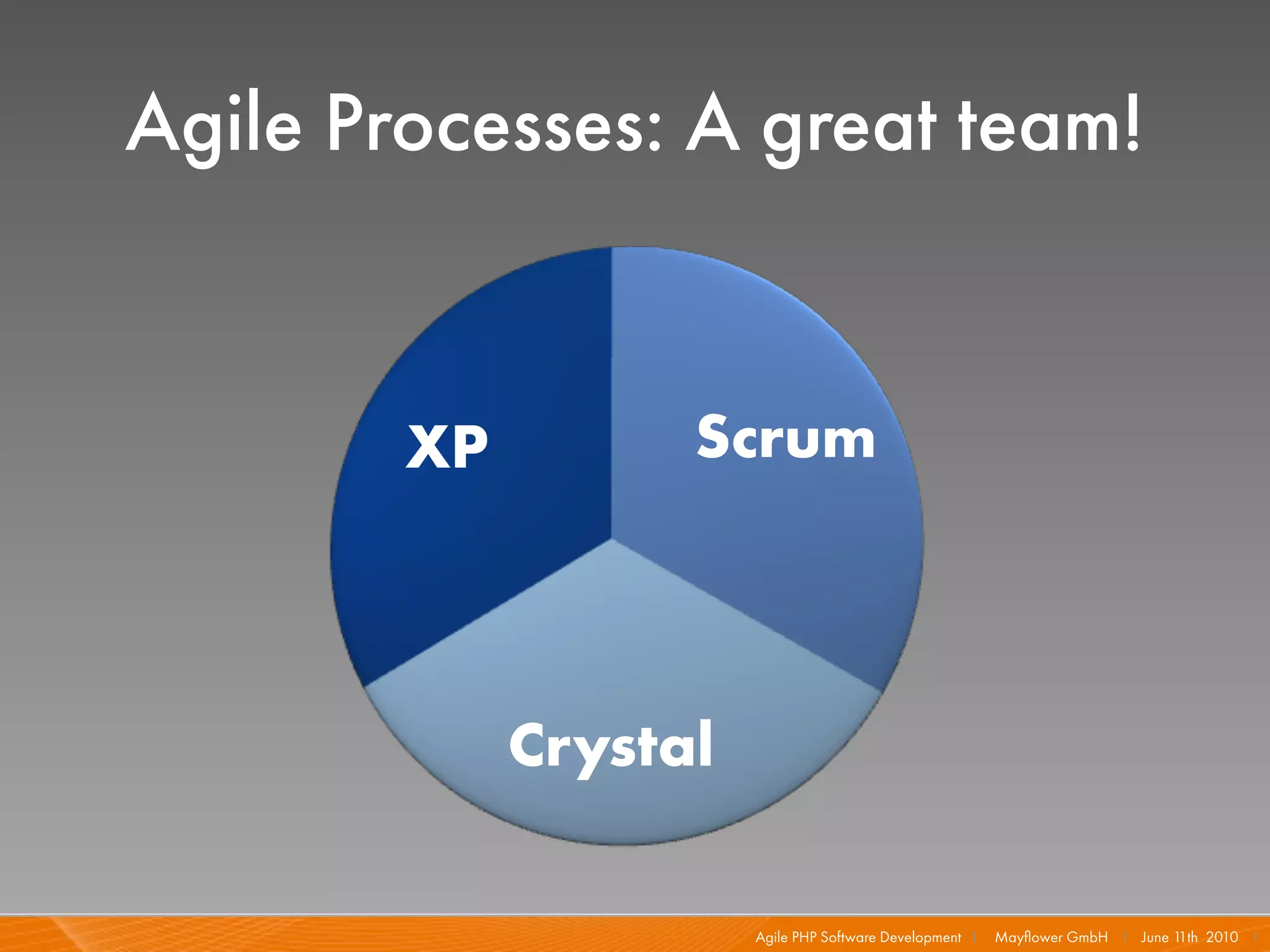 Agile Processes: A great team!

XP

Scrum

Crystal

Agile PHP Software Development | Mayflower GmbH | June 11th 2010 |